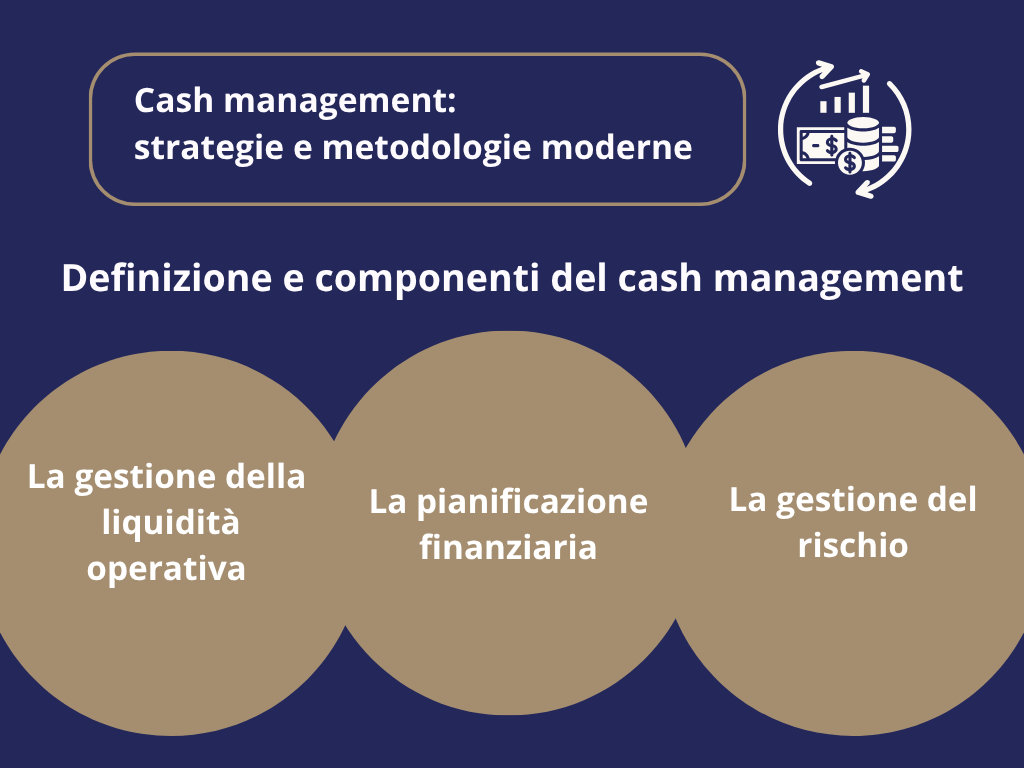 Cash management:
strategie e metodologie moderne

Definizione e componenti del cash management

La gestione della liquidità operativa

La pianificazione finanziaria

La gestione del rischio